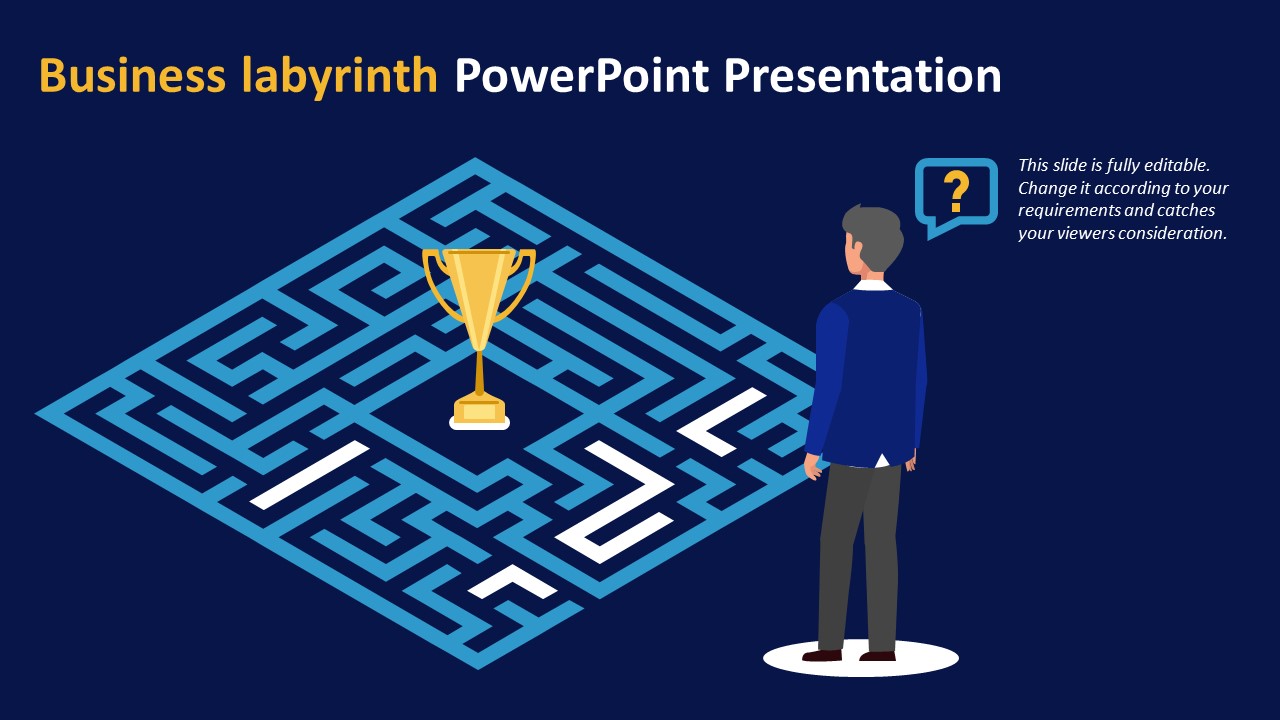 Business labyrinth PowerPoint Presentation

?

This slide is fully editable. Change it according to your requirements and catches your viewers consideration.